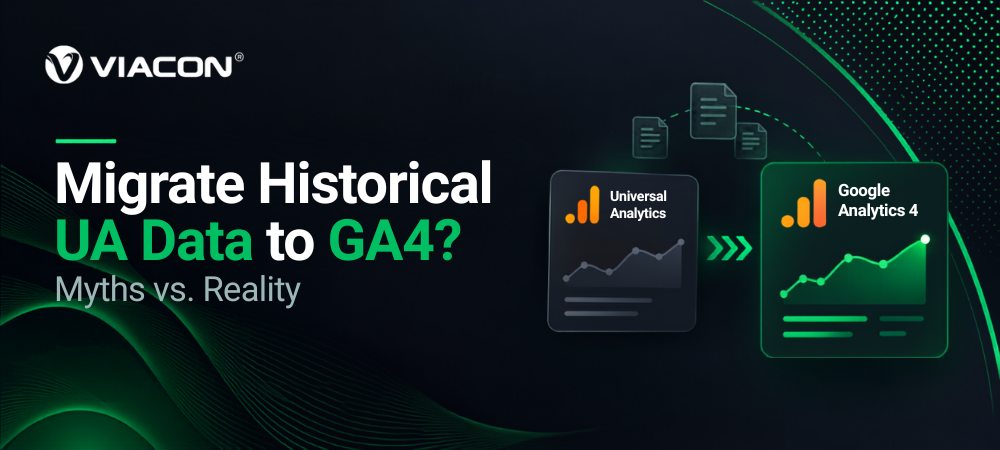 VIACON®

Migrate Historical UA Data to GA4?

Myths vs. Reality

Universal Analytics

Google Analytics 4